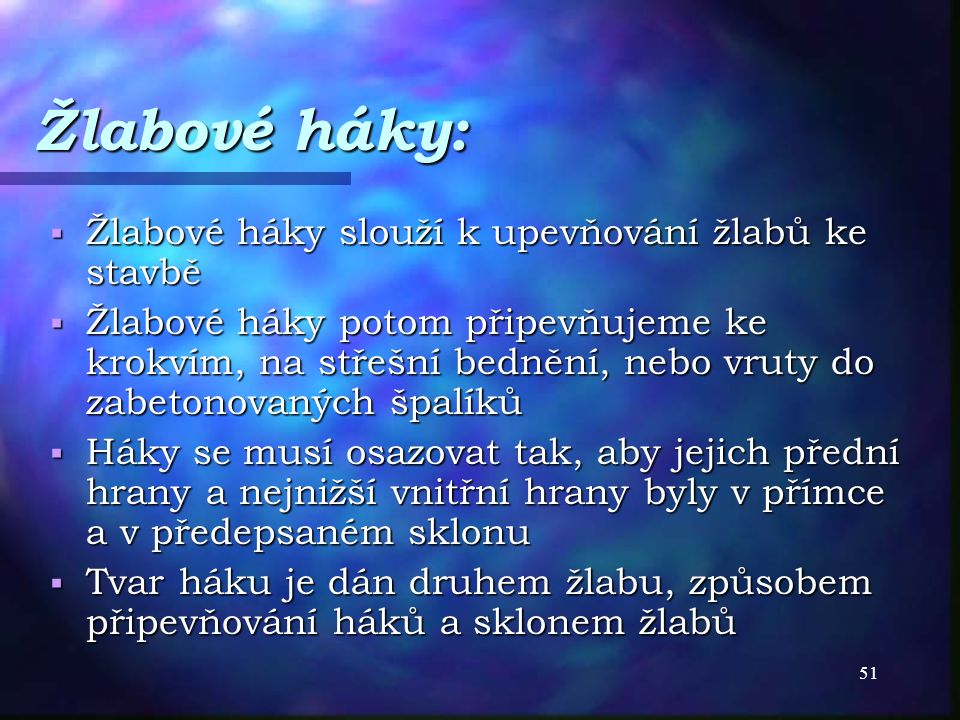 Žlabové háky:

▪ Žlabové háky slouží k upevňování žlabů ke stavbě

▪ Žlabové háky potom připevňujeme ke krokvím, na střešní bednění, nebo vruty do zabetonovaných špalíků

▪ Háky se musí osazovat tak, aby jejich přední hrany a nejnižší vnitřní hrany byly v přímce a v předepsaném sklonu

▪ Tvar háku je dán druhem žlabu, způsobem připevňování háků a sklonem žlabů

51